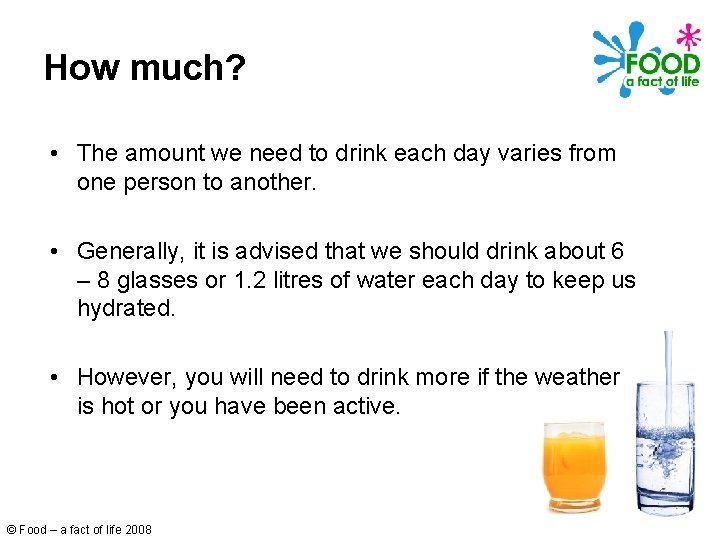 How much?

FOOD
a fact of life

• The amount we need to drink each day varies from one person to another.

• Generally, it is advised that we should drink about 6 – 8 glasses or 1.2 litres of water each day to keep us hydrated.

• However, you will need to drink more if the weather is hot or you have been active.

© Food – a fact of life 2008